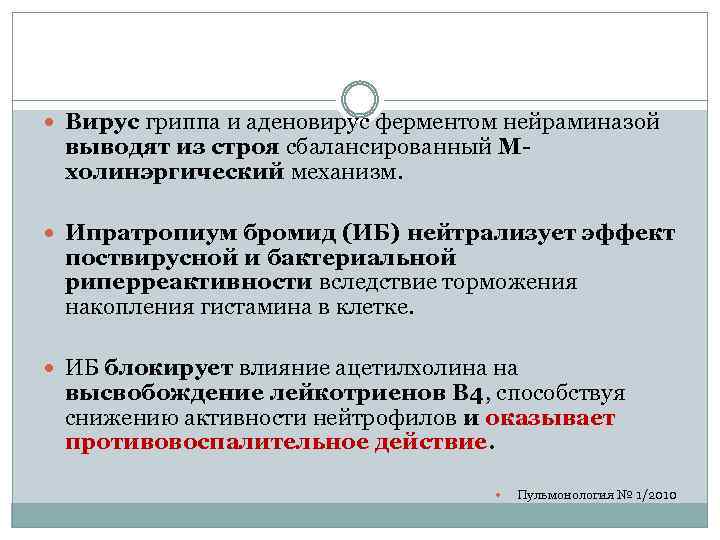 Вирус гриппа и аденовирус ферментом нейраминазой выводят из строя сбалансированный М-холинэргический механизм.

Ипратропиум бромид (ИБ) нейтрализует эффект поствирусной и бактериальной риперреактивности вследствие торможения накопления гистамина в клетке.

ИБ блокирует влияние ацетилхолина на высвобождение лейкотриенов В4, способствуя снижению активности нейтрофилов и оказывает противовоспалительное действие.

Пульмонология № 1/2010